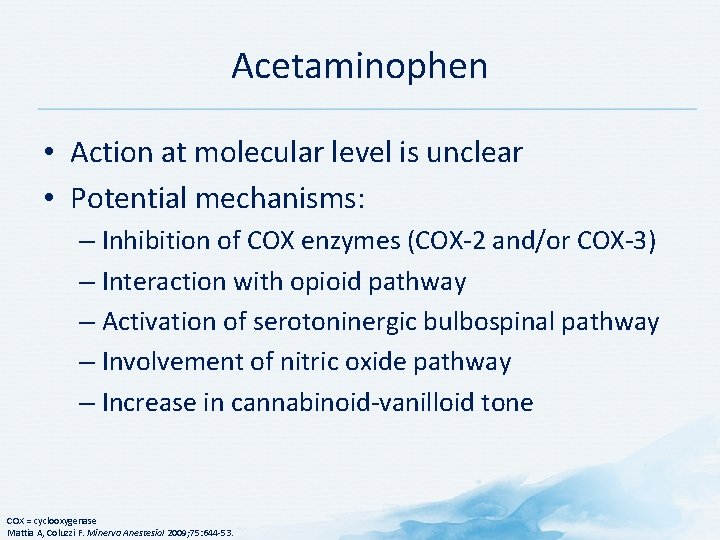 Acetaminophen

• Action at molecular level is unclear
• Potential mechanisms:
– Inhibition of COX enzymes (COX-2 and/or COX-3)
– Interaction with opioid pathway
– Activation of serotoninergic bulbospinal pathway
– Involvement of nitric oxide pathway
– Increase in cannabinoid-vanilloid tone

COX = cyclooxygenase
Mattia A, Coluzzi F. Minerva Anestesiol 2009;75:644-53.